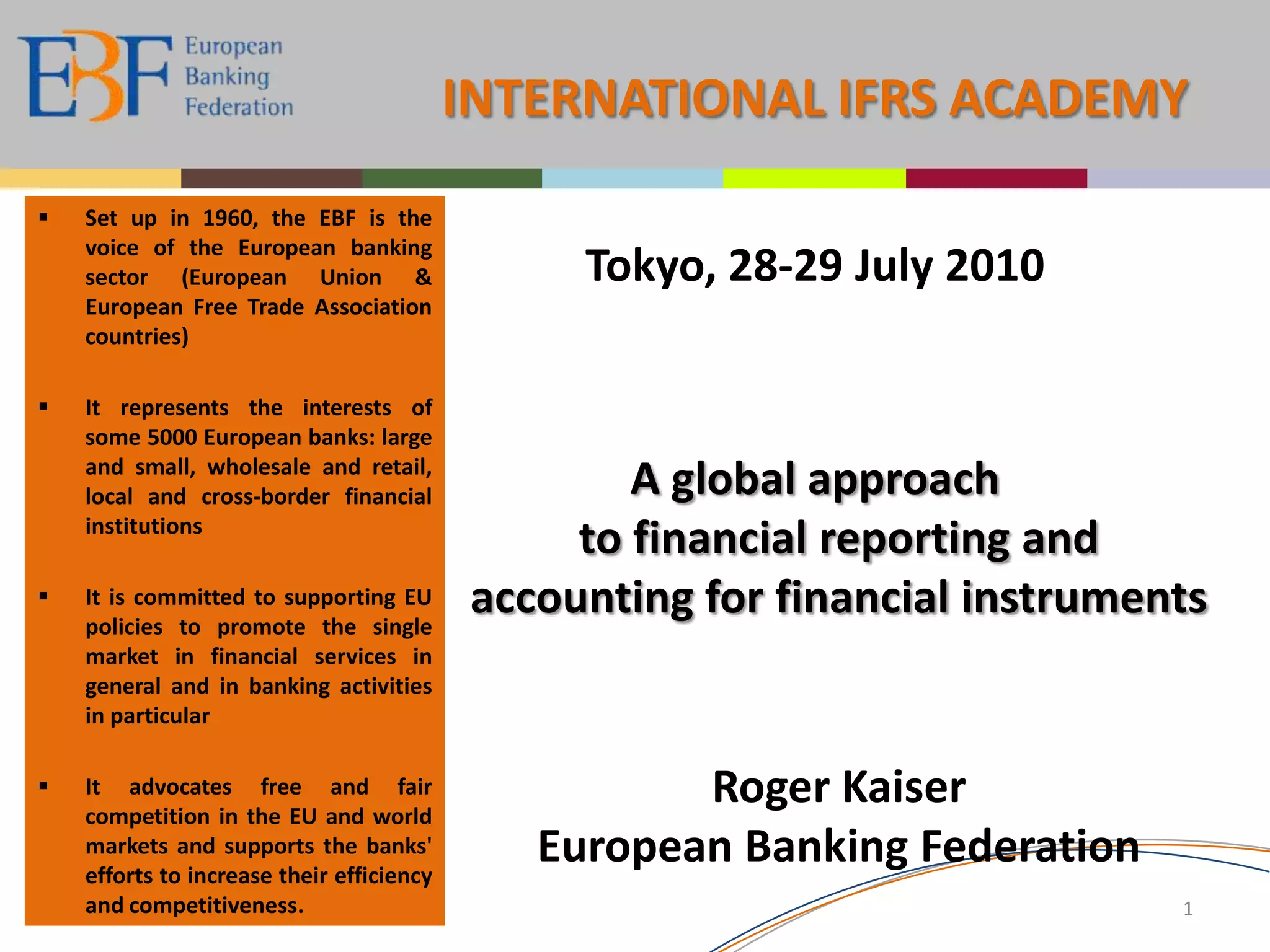 EBF European Banking Federation

INTERNATIONAL IFRS ACADEMY

▪ Set up in 1960, the EBF is the voice of the European banking sector (European Union & European Free Trade Association countries)

▪ It represents the interests of some 5000 European banks: large and small, wholesale and retail, local and cross-border financial institutions

▪ It is committed to supporting EU policies to promote the single market in financial services in general and in banking activities in particular

▪ It advocates free and fair competition in the EU and world markets and supports the banks' efforts to increase their efficiency and competitiveness.

Tokyo, 28-29 July 2010

A global approach to financial reporting and accounting for financial instruments

Roger Kaiser
European Banking Federation

1